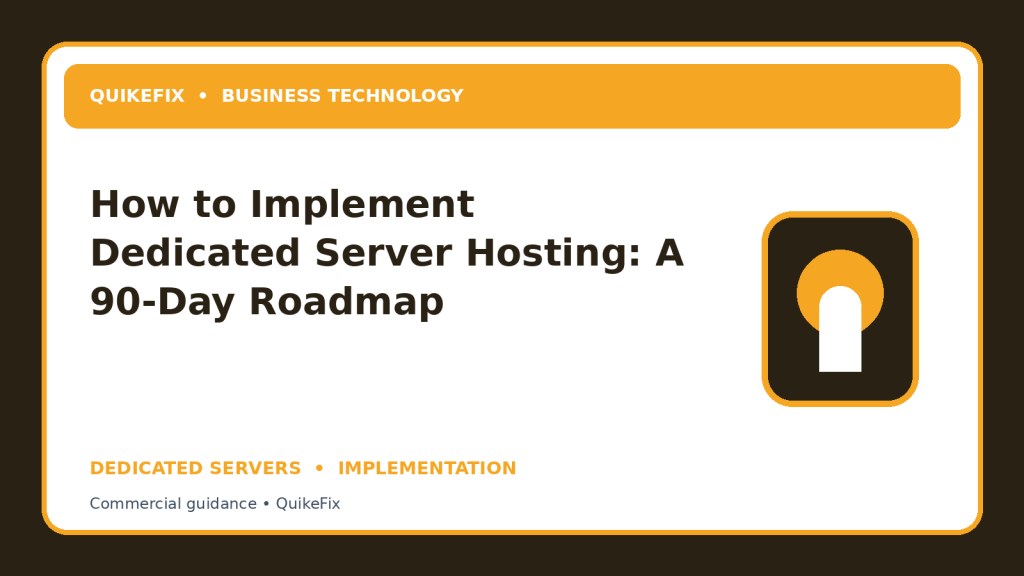 QUIKEFIX • BUSINESS TECHNOLOGY

How to Implement Dedicated Server Hosting: A 90-Day Roadmap

DEDICATED SERVERS • IMPLEMENTATION

Commercial guidance • QuikeFix